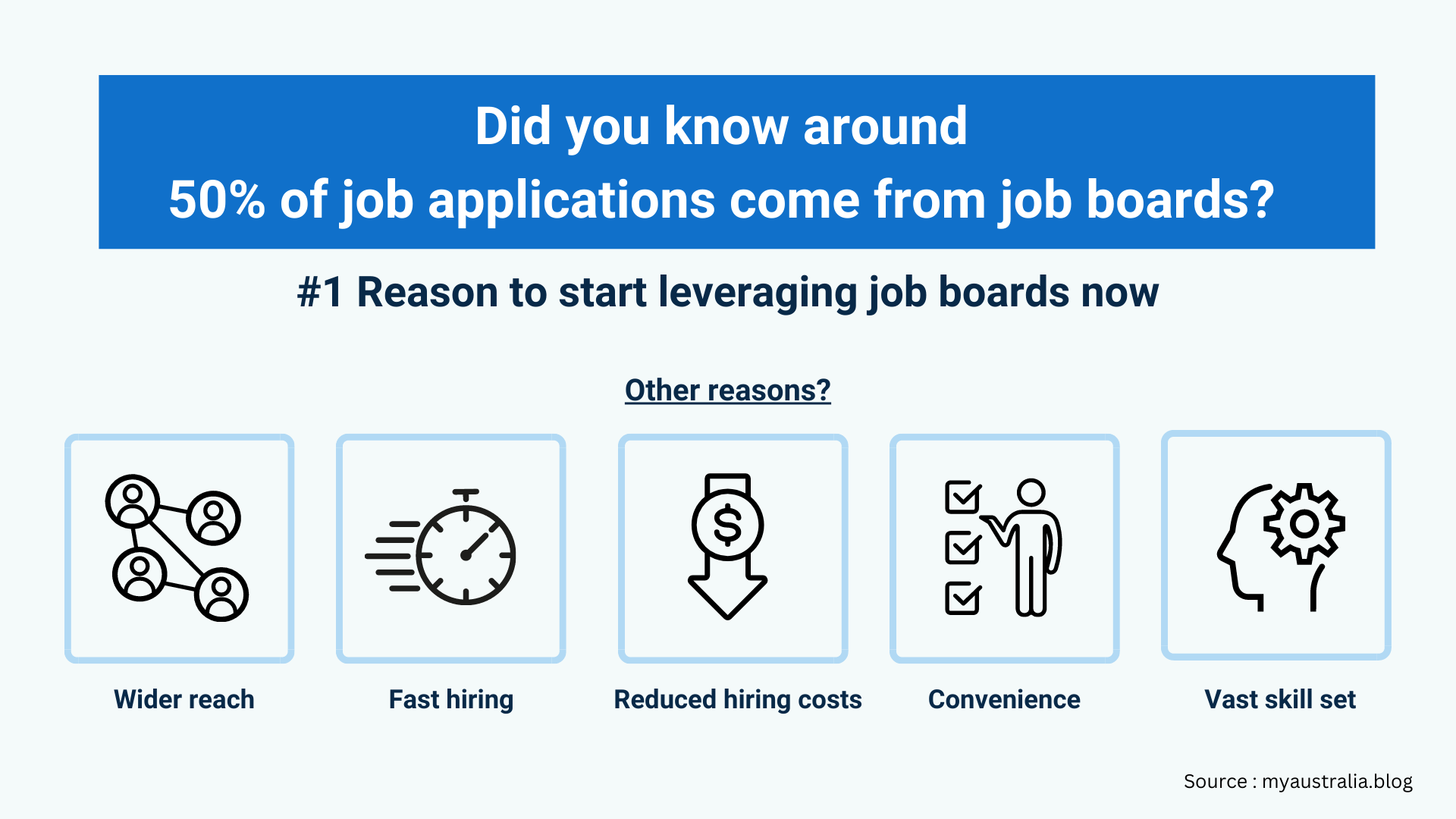 Did you know around
50% of job applications come from job boards?

#1 Reason to start leveraging job boards now

Other reasons?

$

Wider reach

Fast hiring

Reduced hiring costs

Convenience

Vast skill set

Source : myaustralia.blog